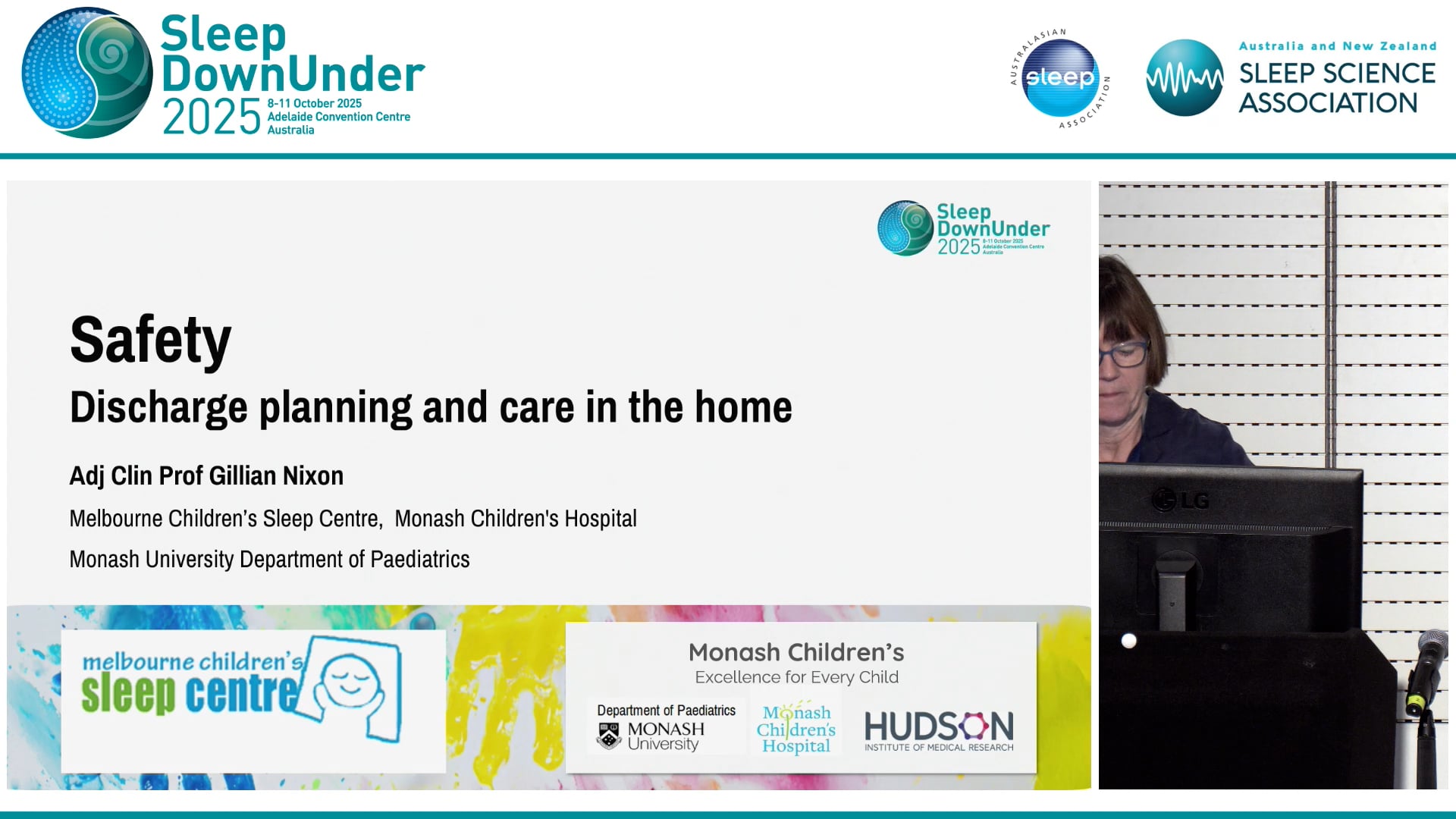 Sleep DownUnder 2025
8-11 October 2025
Adelaide Convention Centre
Australia

AUSTRALASIAN sleep ASSOCIATION

Australia and New Zealand
SLEEP SCIENCE ASSOCIATION

Sleep DownUnder 2025
8-11 October 2025
Adelaide Convention Centre
Australia

Safety

Discharge planning and care in the home

Adj Clin Prof Gillian Nixon

Melbourne Children's Sleep Centre, Monash Children's Hospital

Monash University Department of Paediatrics

melbourne children's sleep centre

Monash Children's
Excellence for Every Child

Department of Paediatrics
MONASH University

Monash Children's Hospital

HUDSON
INSTITUTE OF MEDICAL RESEARCH

LG